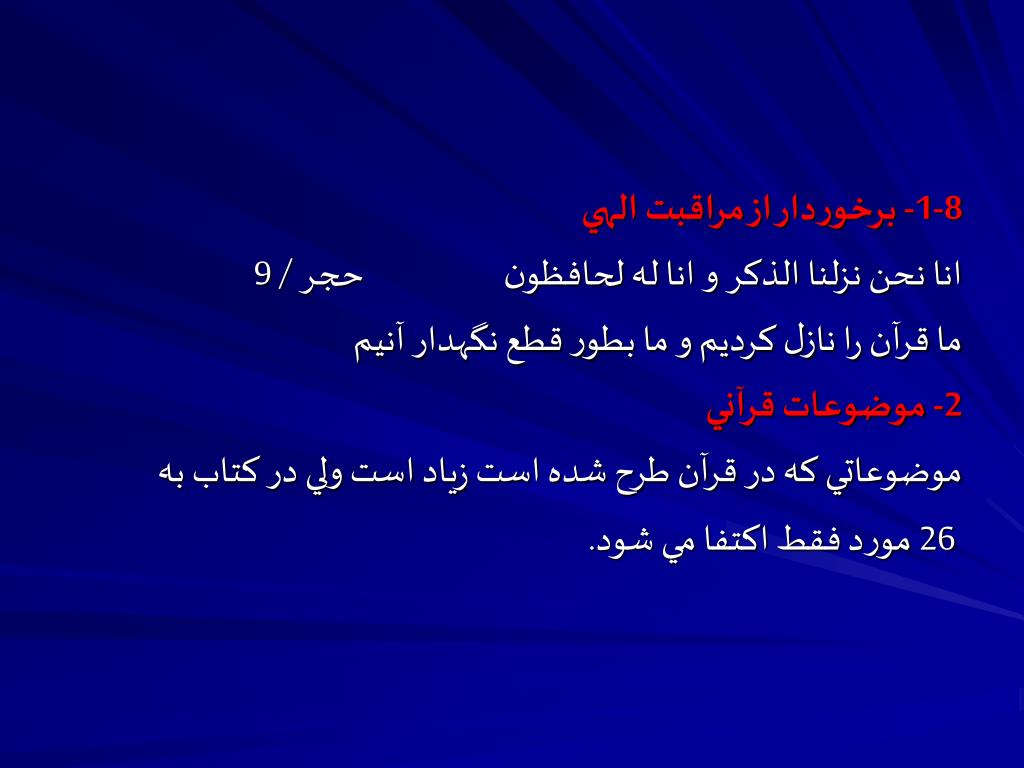 1-8- برخوردار از مراقبت الهي

انا نحن نزلنا الذكر و انا له لحافظون حجر / 9

ما قرآن را نازل كرديم و ما بطور قطع نگهدار آنيم

2- موضوعات قرآني

موضوعاتي كه در قرآن طرح شده است زياد است ولي در كتاب به 26 مورد فقط اكتفا مي شود.